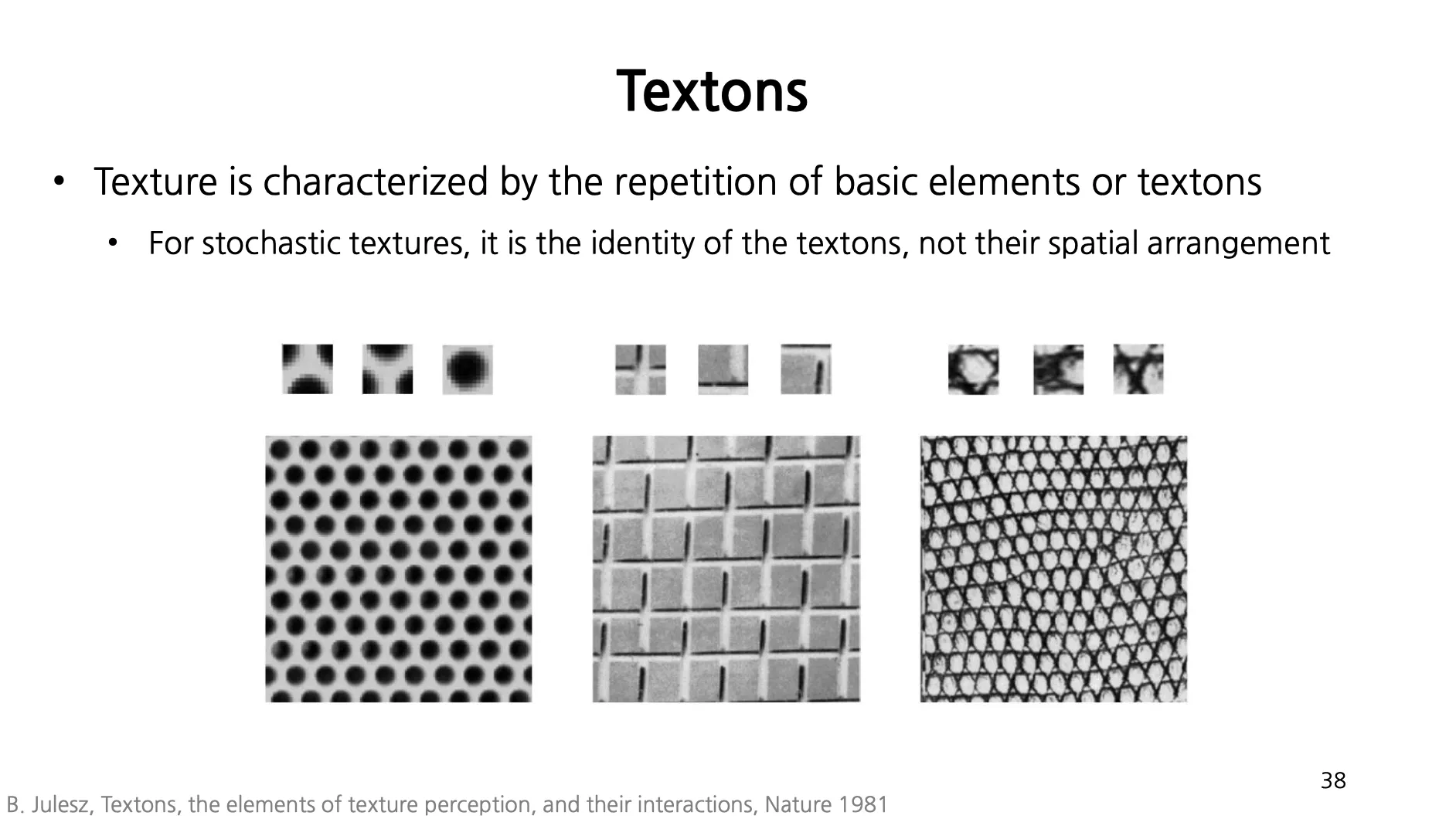 Textons

• Texture is characterized by the repetition of basic elements or textons

• For stochastic textures, it is the identity of the textons, not their spatial arrangement

38

B. Julesz, Textons, the elements of texture perception, and their interactions, Nature 1981